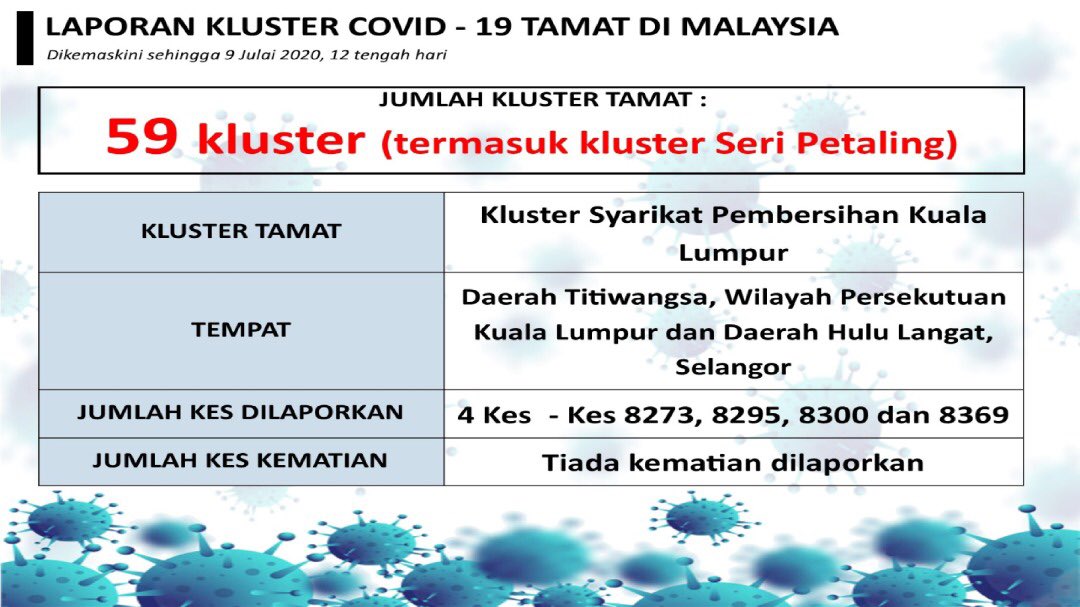 LAPORAN KLUSTER COVID - 19 TAMAT DI MALAYSIA

Dikemaskini sehingga 9 Julai 2020, 12 tengah hari

JUMLAH KLUSTER TAMAT :

59 kluster (termasuk kluster Seri Petaling)

| KLUSTER TAMAT | Kluster Syarikat Pembersihan Kuala Lumpur |
|---|---|
| TEMPAT | Daerah Titiwangsa, Wilayah Persekutuan Kuala Lumpur dan Daerah Hulu Langat, Selangor |
| JUMLAH KES DILAPORKAN | 4 Kes - Kes 8273, 8295, 8300 dan 8369 |
| JUMLAH KES KEMATIAN | Tiada kematian dilaporkan |